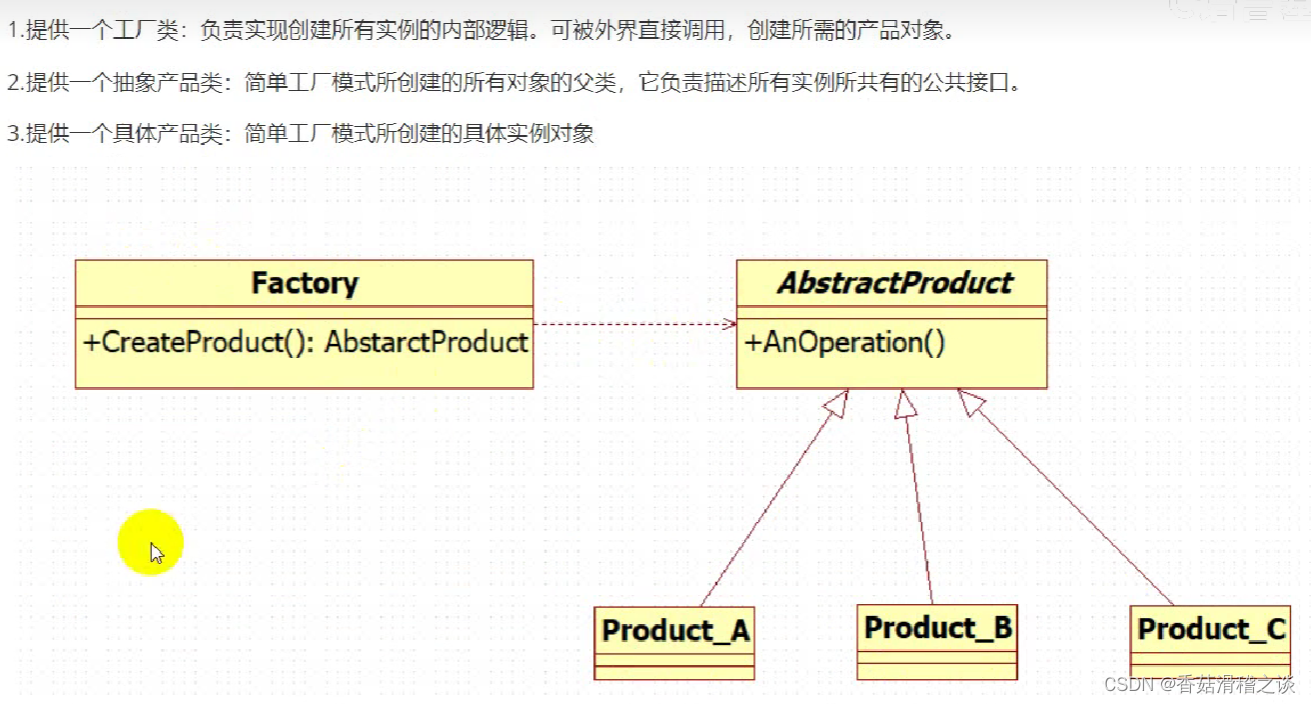 1.提供一个工厂类：负责实现创建所有实例的内部逻辑。可被外界直接调用，创建所需的产品对象。

2.提供一个抽象产品类：简单工厂模式所创建的所有对象的父类，它负责描述所有实例所共有的公共接口。

3.提供一个具体产品类：简单工厂模式所创建的具体实例对象

Factory

+CreateProduct(): AbstarctProduct

AbstractProduct

+AnOperation()

Product_A

Product_B

Product_C

CSDN @香菇滑稽之谈